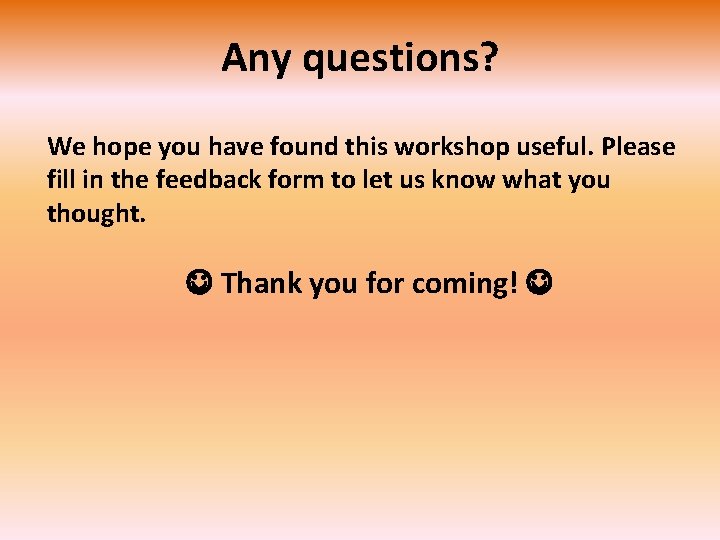 Any questions?

We hope you have found this workshop useful. Please fill in the feedback form to let us know what you thought.

☺ Thank you for coming! ☺